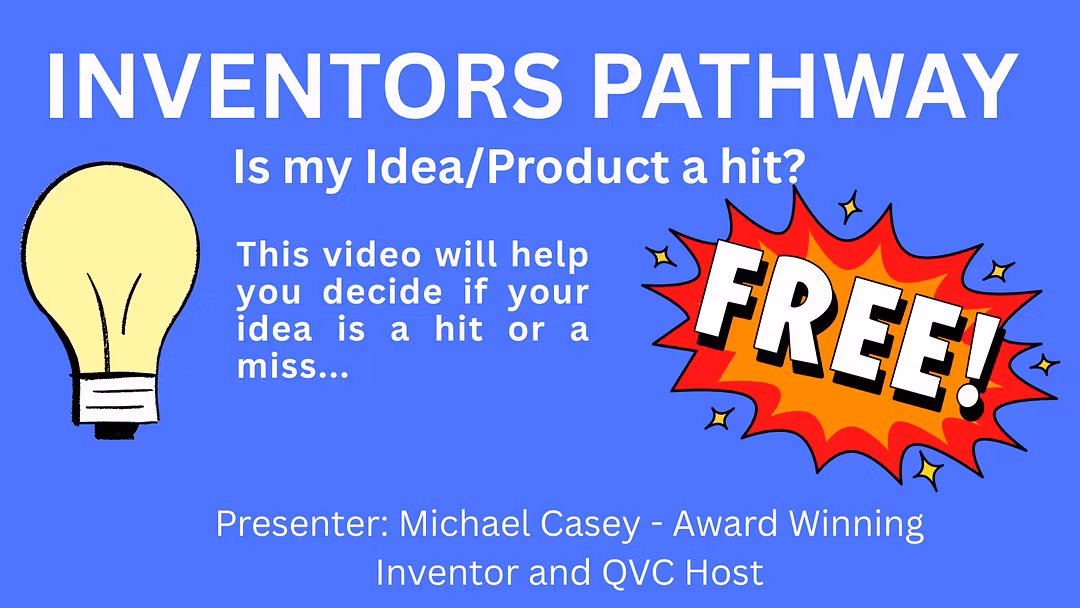 INVENTORS PATHWAY

Is my Idea/Product a hit?

This video will help you decide if your idea is a hit or a miss...

FREE!

Presenter: Michael Casey - Award Winning Inventor and QVC Host